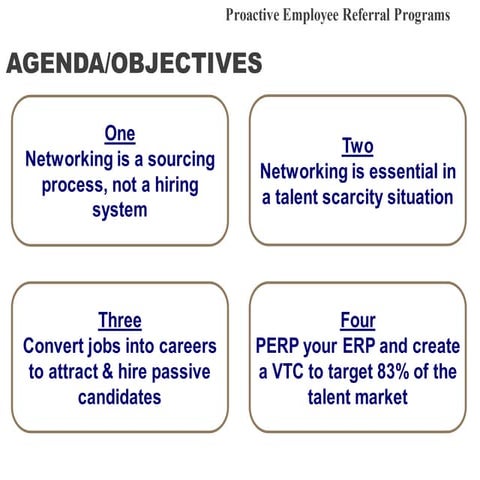 Proactive Employee Referral Programs

AGENDA/OBJECTIVES

One
Networking is a sourcing process, not a hiring system

Two
Networking is essential in a talent scarcity situation

Three
Convert jobs into careers to attract & hire passive candidates

Four
PERP your ERP and create a VTC to target 83% of the talent market